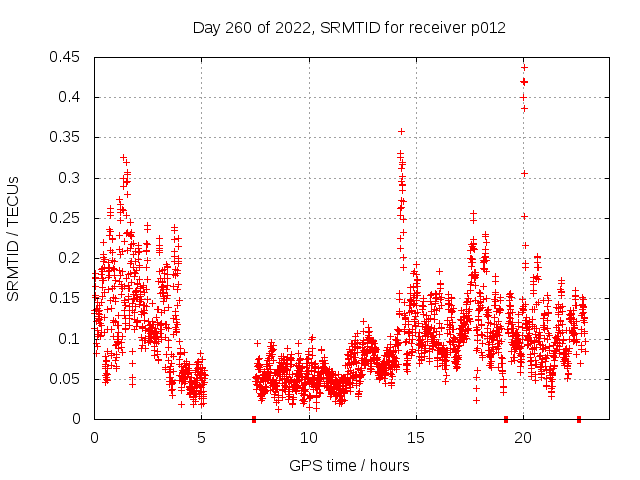 Day 260 of 2022, SRMTID for receiver p012

SRMTID / TECUs

0.45
0.4
0.35
0.3
0.25
0.2
0.15
0.1
0.05
0

0
5
10
15
20

GPS time / hours